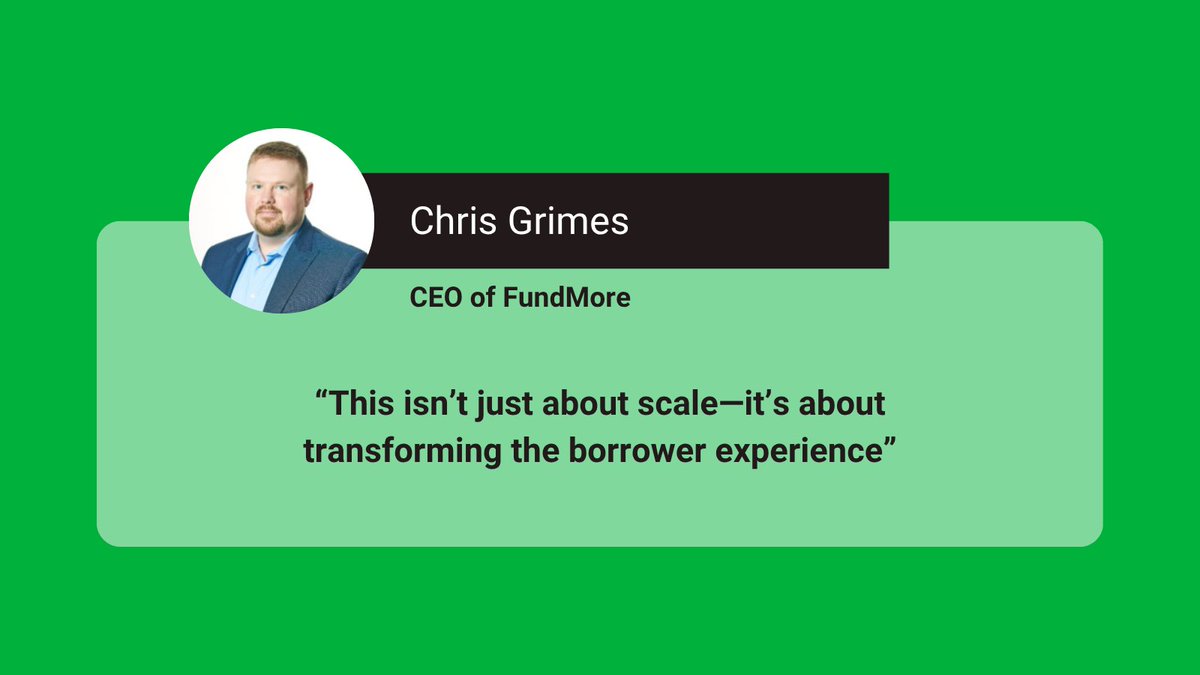 Chris Grimes

CEO of FundMore

“This isn’t just about scale—it’s about transforming the borrower experience”